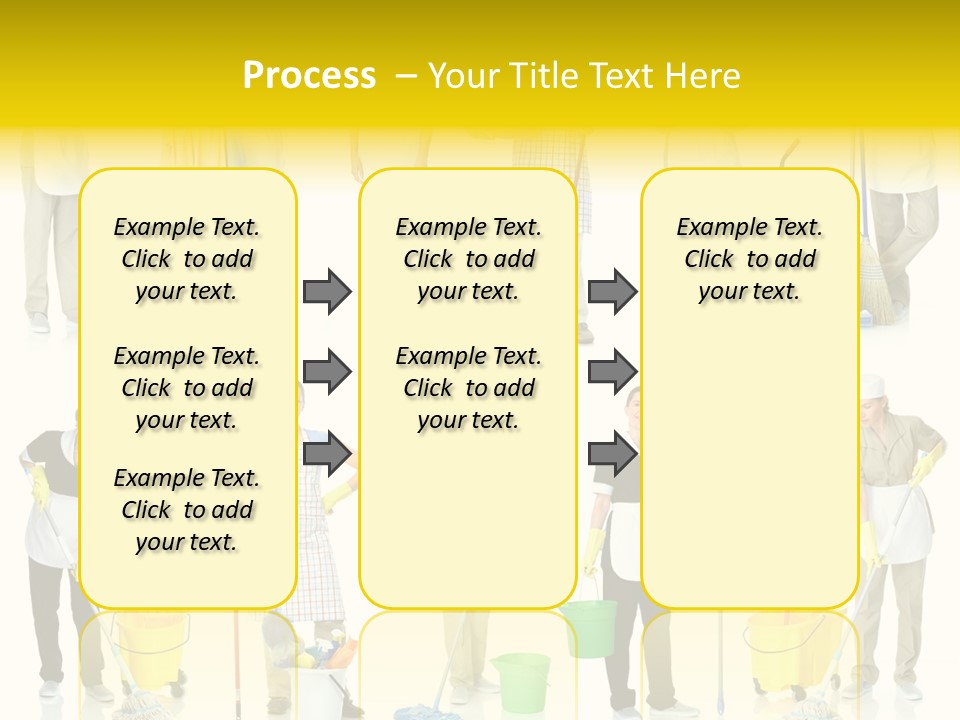 Process – Your Title Text Here

Example Text. Click to add your text.

Example Text. Click to add your text.

Example Text. Click to add your text.

Example Text. Click to add your text.

Example Text. Click to add your text.

Example Text. Click to add your text.